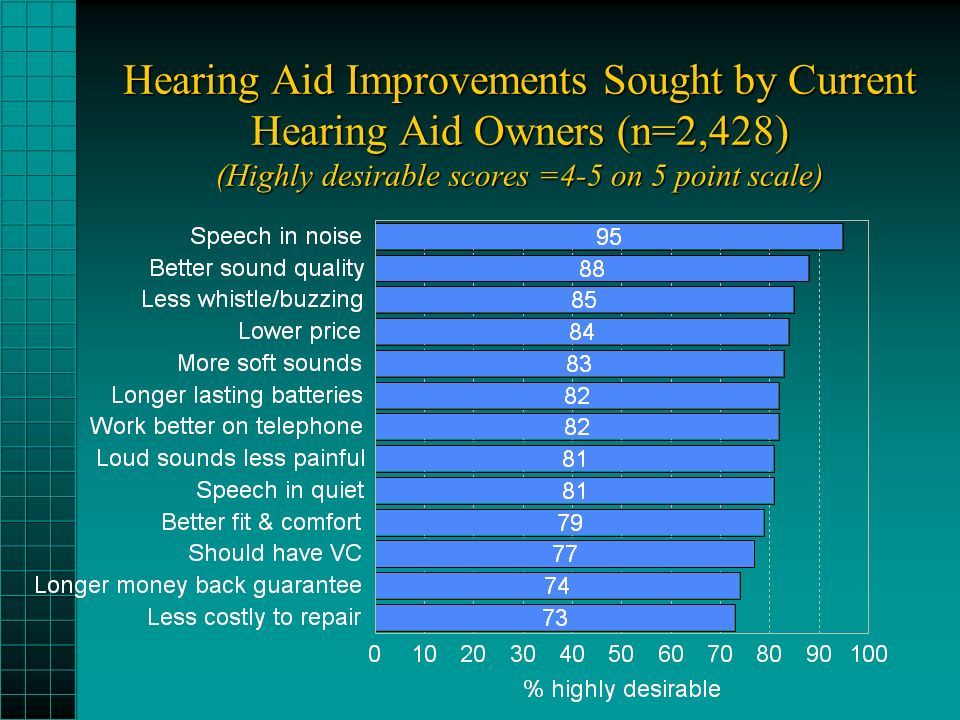 Hearing Aid Improvements Sought by Current Hearing Aid Owners (n=2,428)
(Highly desirable scores =4-5 on 5 point scale)

Speech in noise 95
Better sound quality 88
Less whistle/buzzing 85
Lower price 84
More soft sounds 83
Longer lasting batteries 82
Work better on telephone 82
Loud sounds less painful 81
Speech in quiet 81
Better fit & comfort 79
Should have VC 77
Longer money back guarantee 74
Less costly to repair 73

0 10 20 30 40 50 60 70 80 90 100
% highly desirable